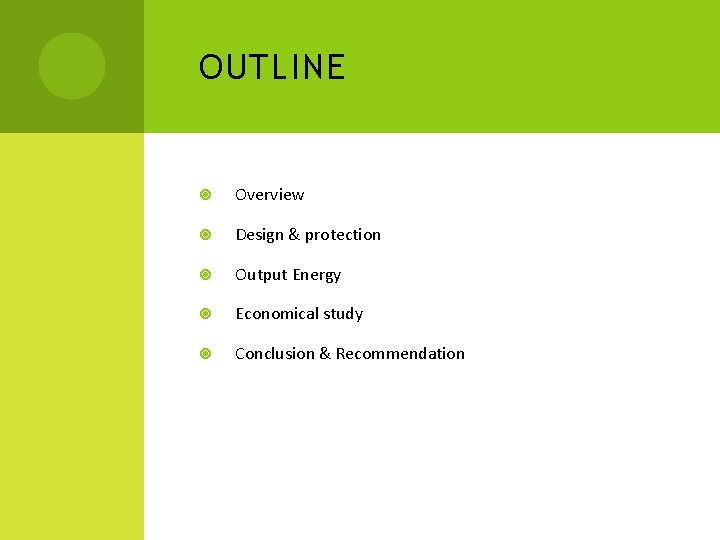 OUTLINE

Overview

Design & protection

Output Energy

Economical study

Conclusion & Recommendation